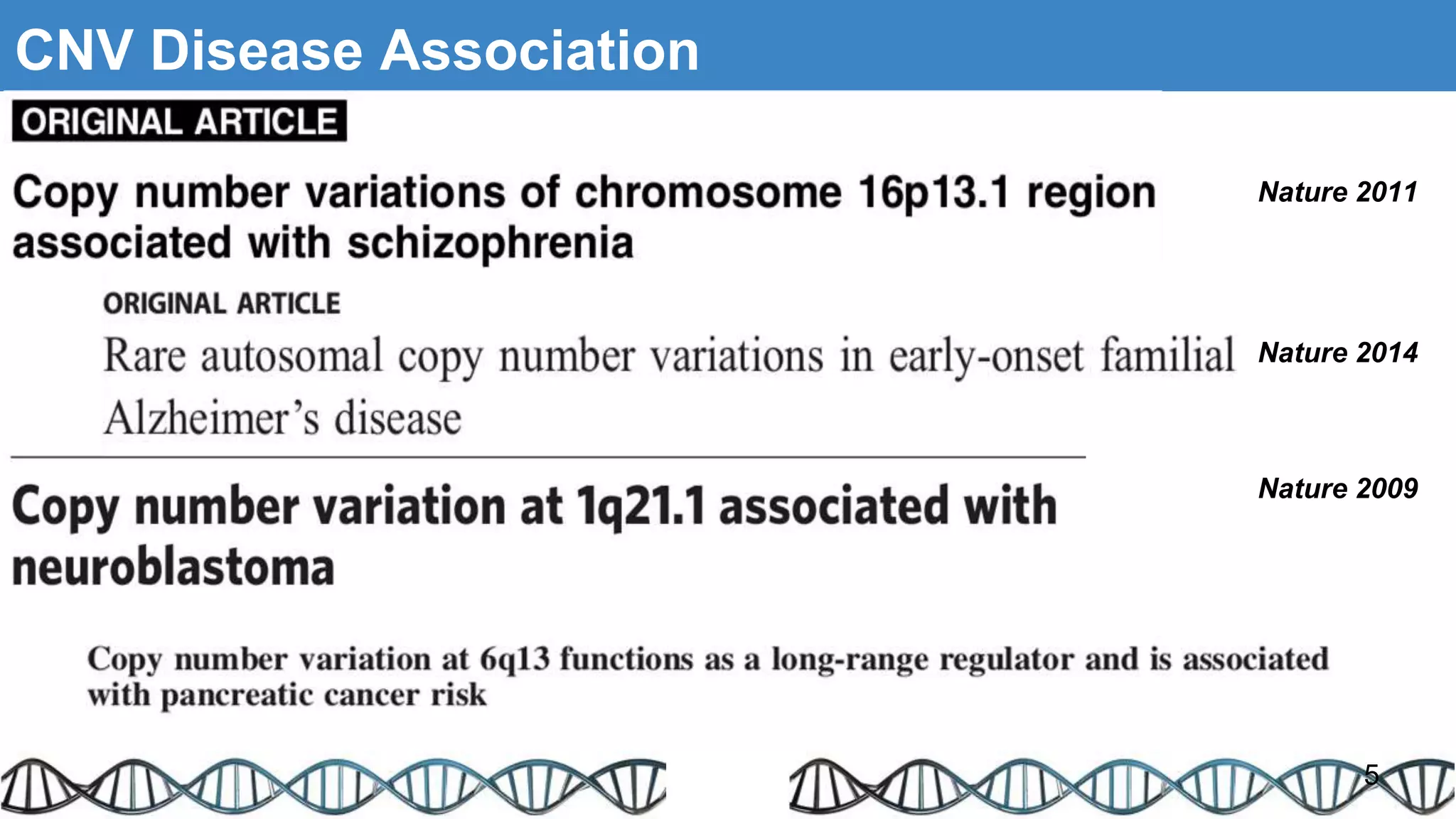 CNV Disease Association

ORIGINAL ARTICLE

Copy number variations of chromosome 16p13.1 region associated with schizophrenia

Nature 2011

ORIGINAL ARTICLE

Rare autosomal copy number variations in early-onset familial Alzheimer's disease

Nature 2014

Copy number variation at 1q21.1 associated with neuroblastoma

Nature 2009

Copy number variation at 6q13 functions as a long-range regulator and is associated with pancreatic cancer risk

5